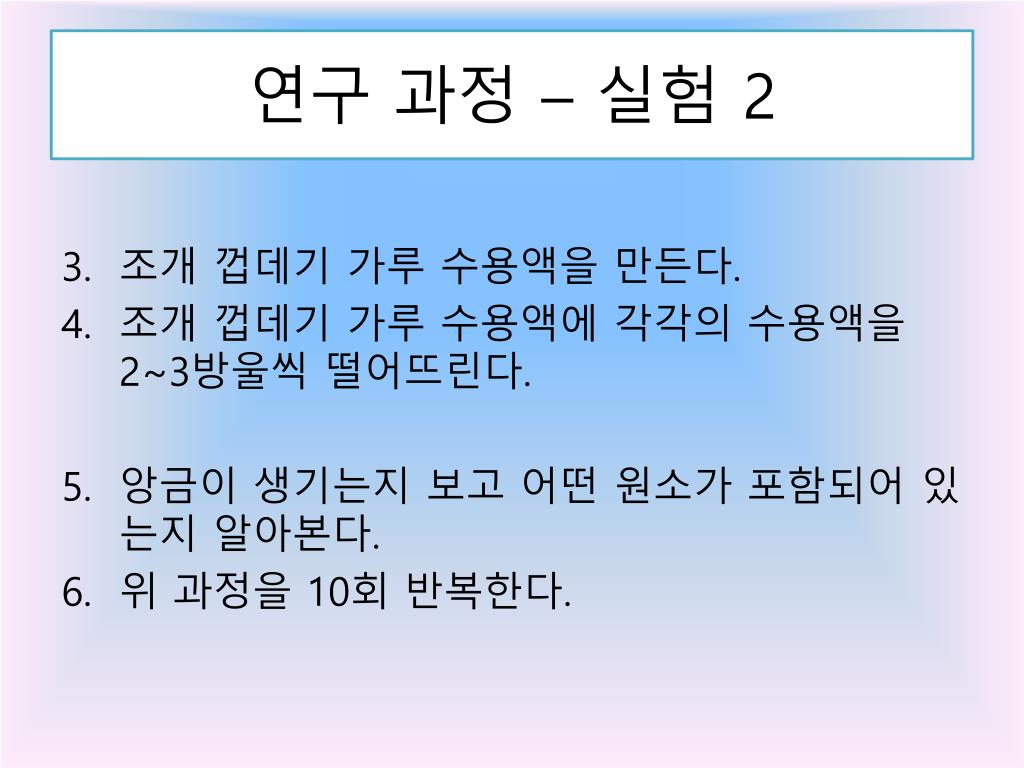 연구 과정 – 실험 2

3. 조개 껍데기 가루 수용액을 만든다.
4. 조개 껍데기 가루 수용액에 각각의 수용액을 2~3방울씩 떨어뜨린다.

5. 앙금이 생기는지 보고 어떤 원소가 포함되어 있는지 알아본다.
6. 위 과정을 10회 반복한다.